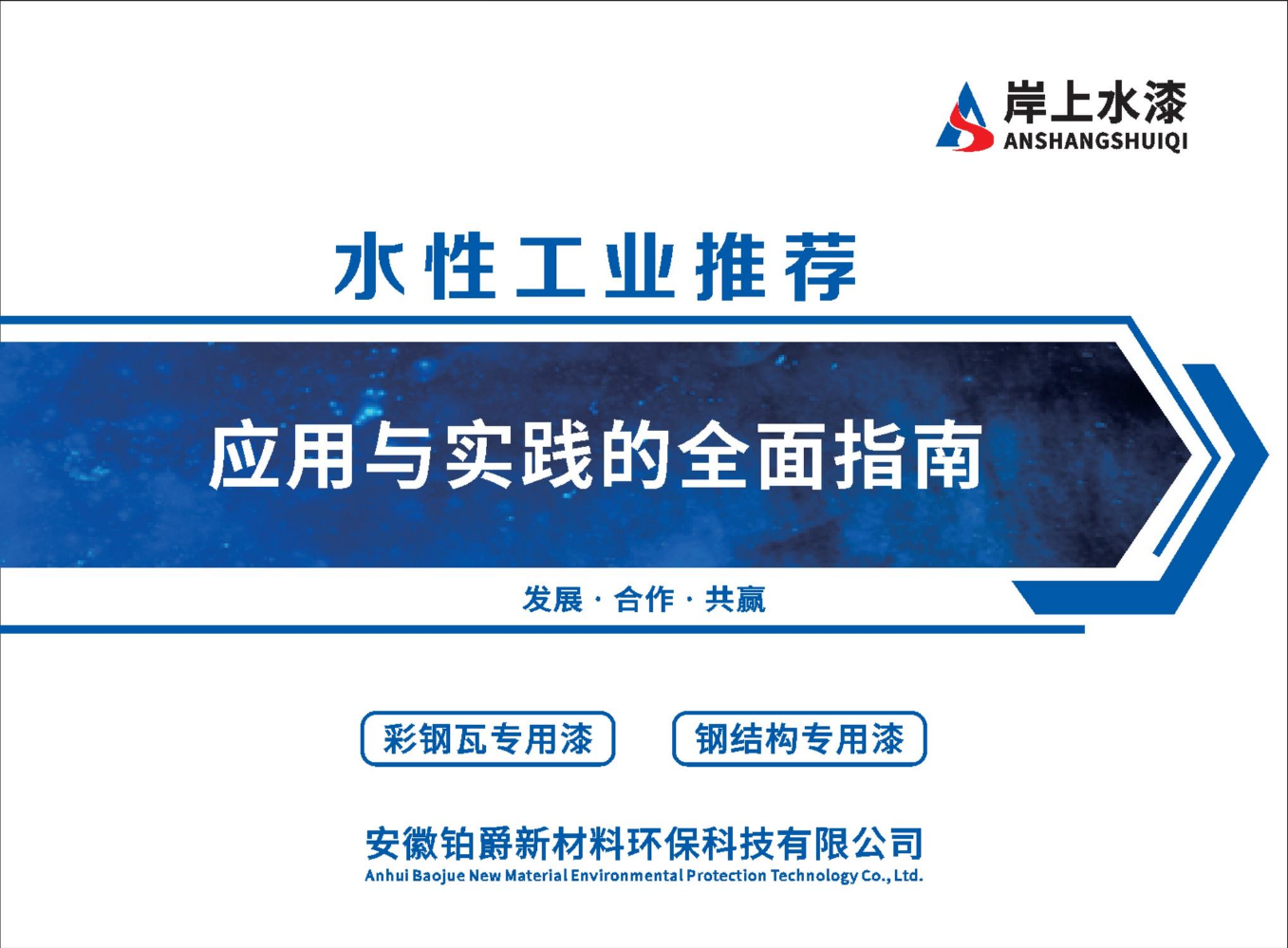 岸上水漆
ANSHANGSHUIQI

水性工业推荐

应用与实践的全面指南

发展 · 合作 · 共赢

彩钢瓦专用漆

钢结构专用漆

安徽铂爵新材料环保科技有限公司
Anhui Baojue New Material Environmental Protection Technology Co., Ltd.